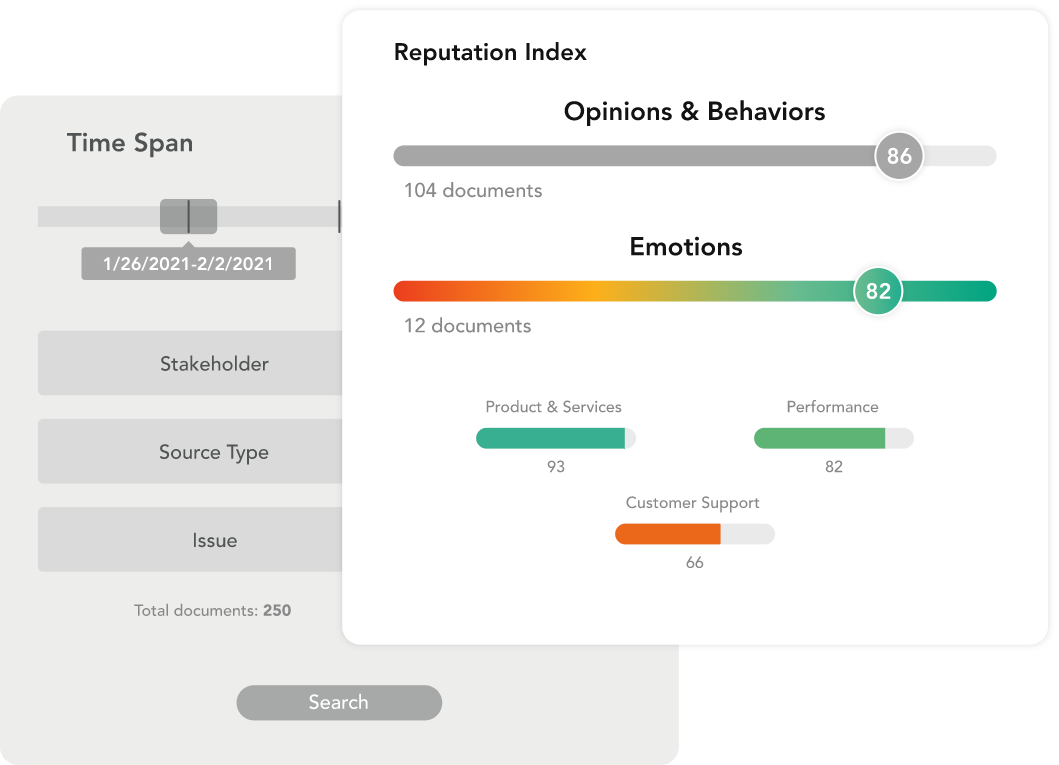 Time Span

1/26/2021-2/2/2021

Stakeholder

Source Type

Issue

Total documents: 250

Search

Reputation Index

Opinions & Behaviors

86

104 documents

Emotions

82

12 documents

Product & Services

93

Performance

82

Customer Support

66